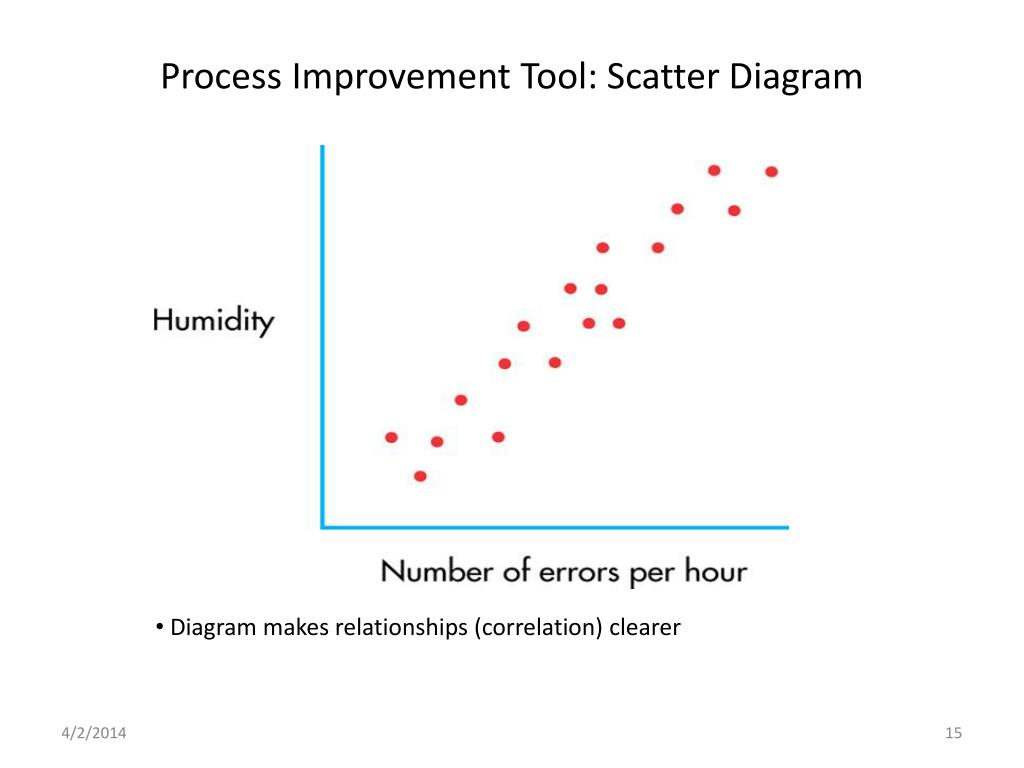 Process Improvement Tool: Scatter Diagram

Humidity

Number of errors per hour

• Diagram makes relationships (correlation) clearer

4/2/2014

15